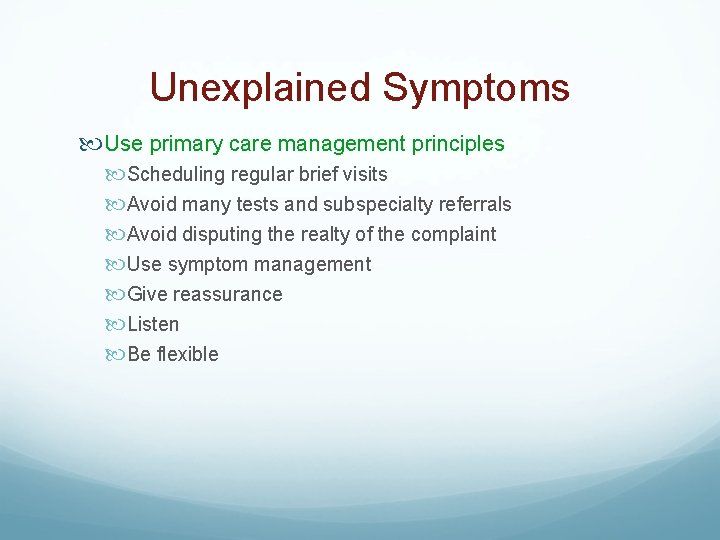 Unexplained Symptoms

Use primary care management principles

Scheduling regular brief visits

Avoid many tests and subspecialty referrals

Avoid disputing the realty of the complaint

Use symptom management

Give reassurance

Listen

Be flexible